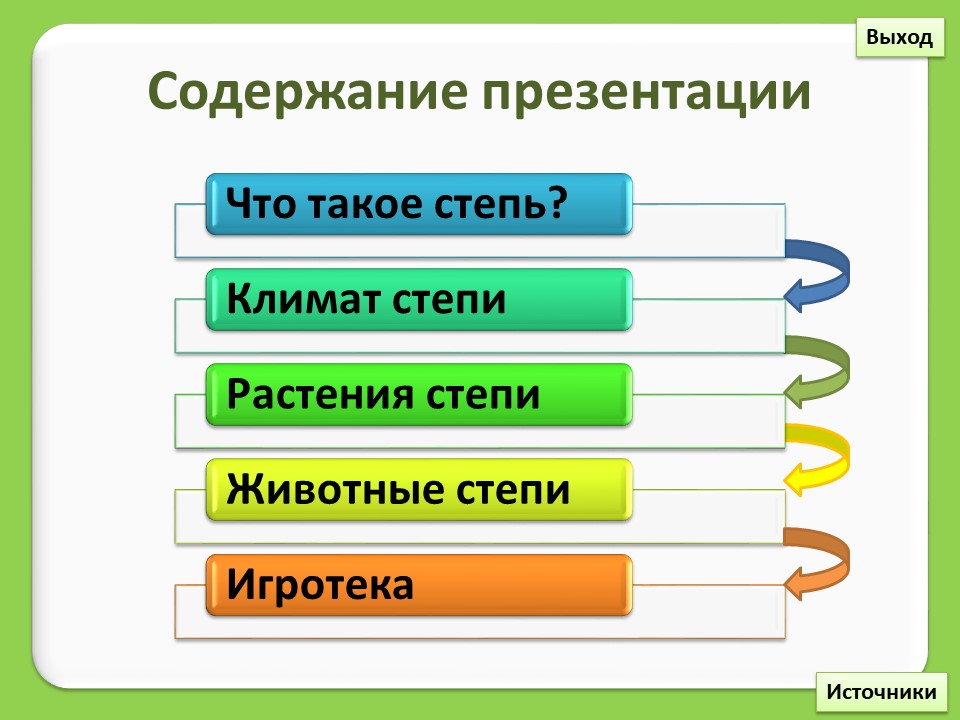 Выход

Содержание презентации

Что такое степь?

Климат степи

Растения степи

Животные степи

Игротека

Источники